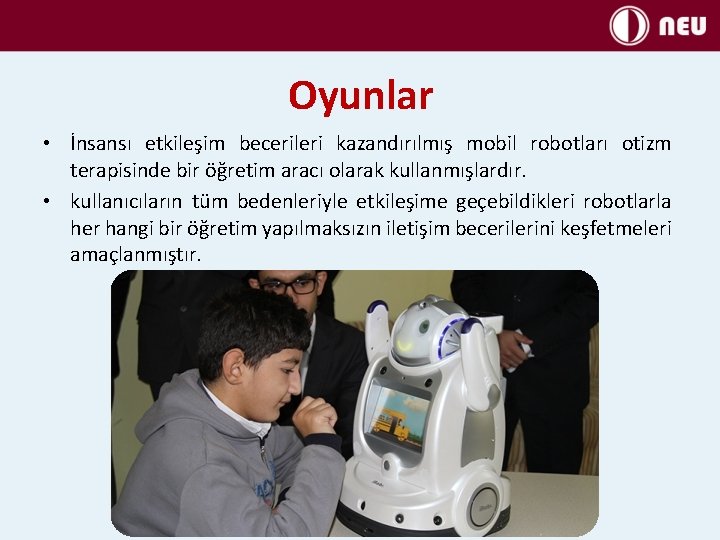 NEU

Oyunlar

• İnsansı etkileşim becerileri kazandırılmış mobil robotları otizm terapisinde bir öğretim aracı olarak kullanmışlardır.

• kullanıcıların tüm bedenleriyle etkileşime geçebildikleri robotlarla her hangi bir öğretim yapılmaksızın iletişim becerilerini keşfetmeleri amaçlanmıştır.